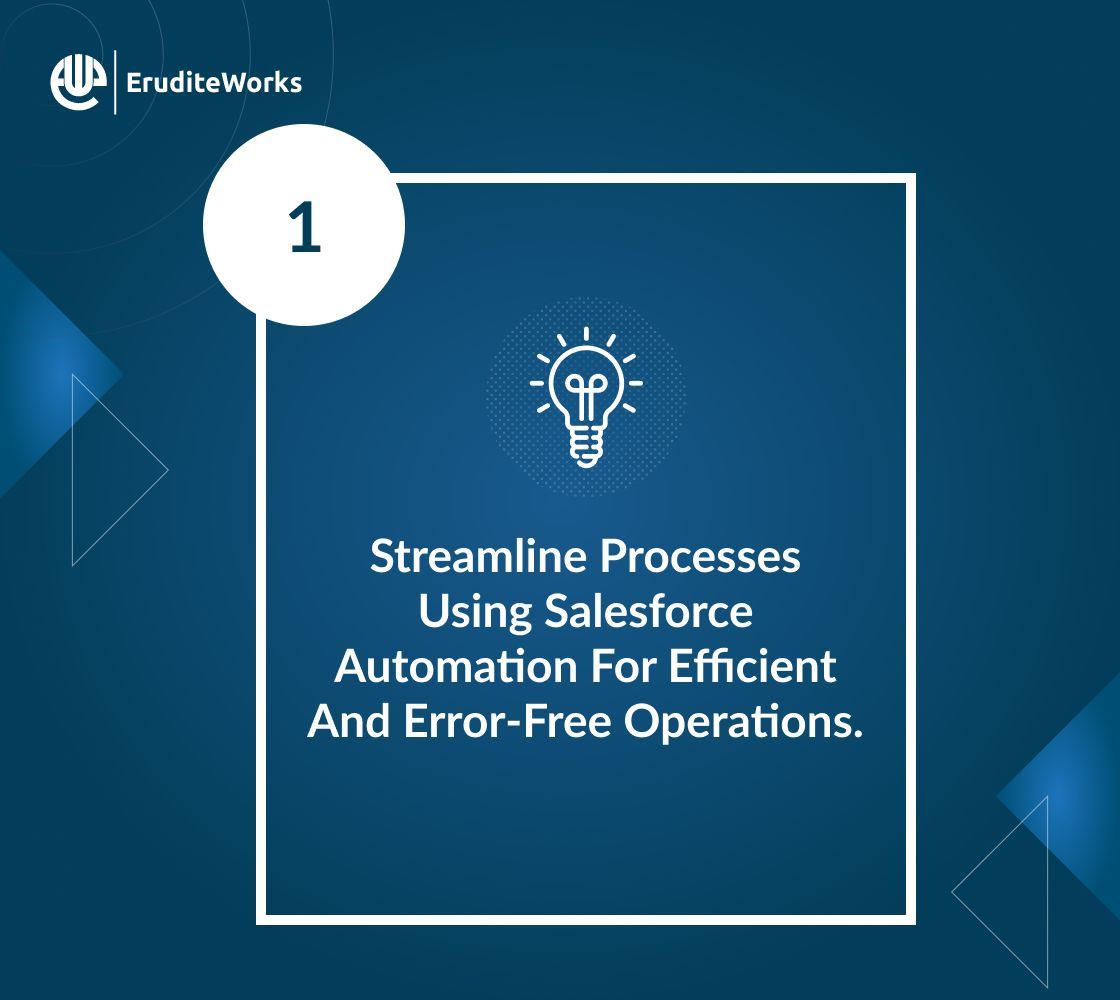 EruditeWorks

1

Streamline Processes Using Salesforce Automation For Efficient And Error-Free Operations.